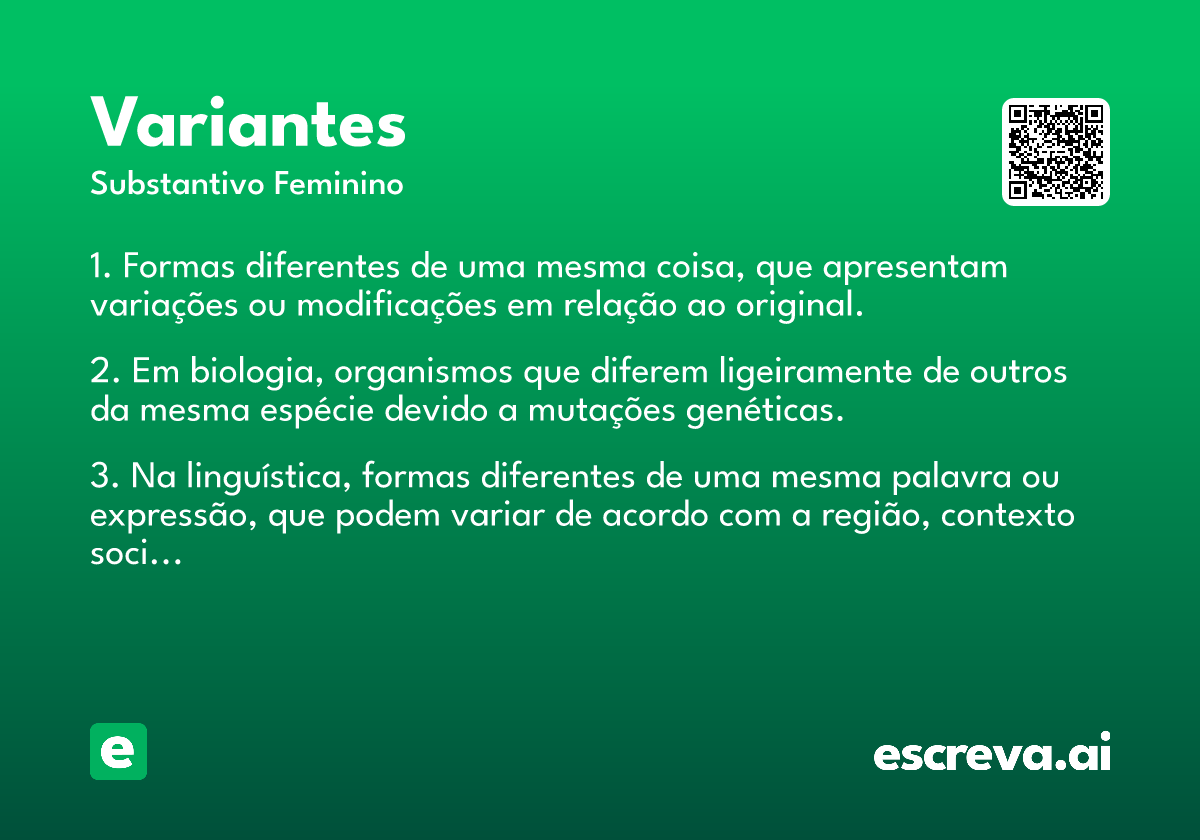 Variantes
Substantivo Feminino

1. Formas diferentes de uma mesma coisa, que apresentam variações ou modificações em relação ao original.

2. Em biologia, organismos que diferem ligeiramente de outros da mesma espécie devido a mutações genéticas.

3. Na linguística, formas diferentes de uma mesma palavra ou expressão, que podem variar de acordo com a região, contexto soci...

e

escreva.ai